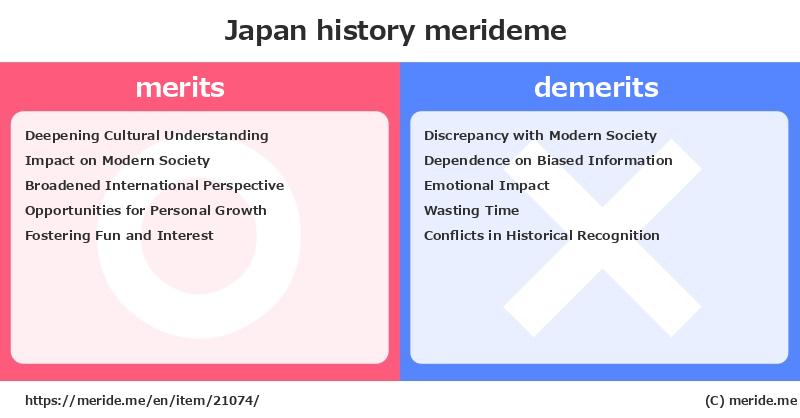 Japan history merideme

merits

Deepening Cultural Understanding
Impact on Modern Society
Broadened International Perspective
Opportunities for Personal Growth
Fostering Fun and Interest

demerits

Discrepancy with Modern Society
Dependence on Biased Information
Emotional Impact
Wasting Time
Conflicts in Historical Recognition

https://meride.me/en/item/21074/

(C) meride.me